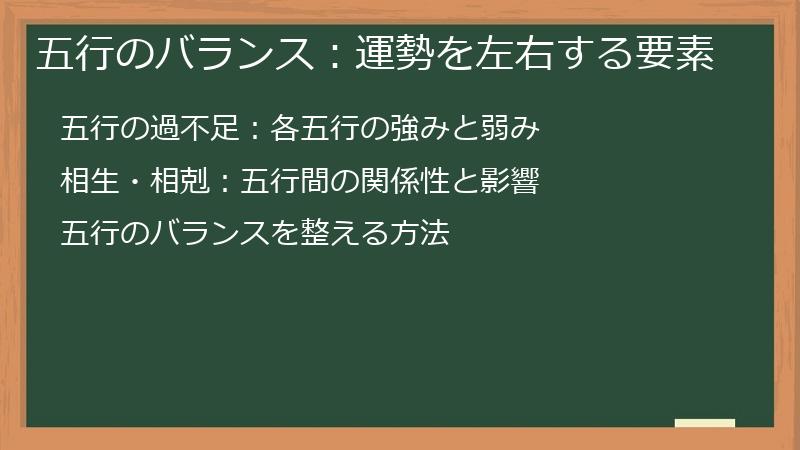 五行のバランス：運勢を左右する要素

五行の過不足：各五行の強みと弱み

相生・相剋：五行間の関係性と影響

五行のバランスを整える方法